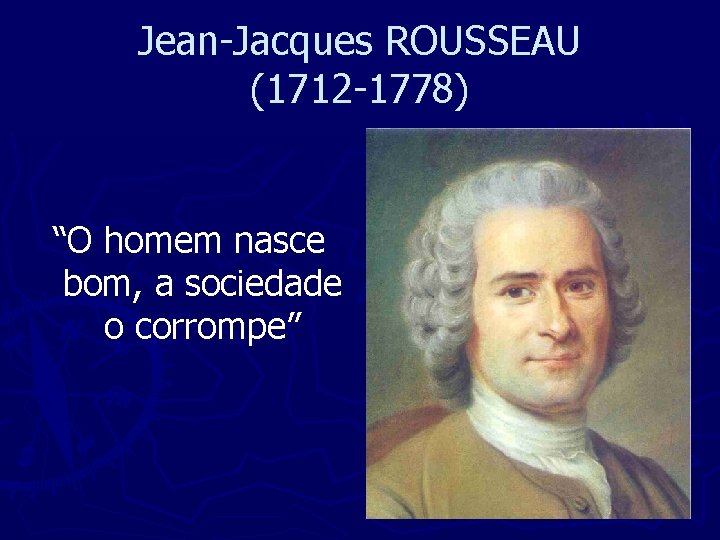 Jean-Jacques ROUSSEAU
(1712-1778)

“O homem nasce bom, a sociedade o corrompe”